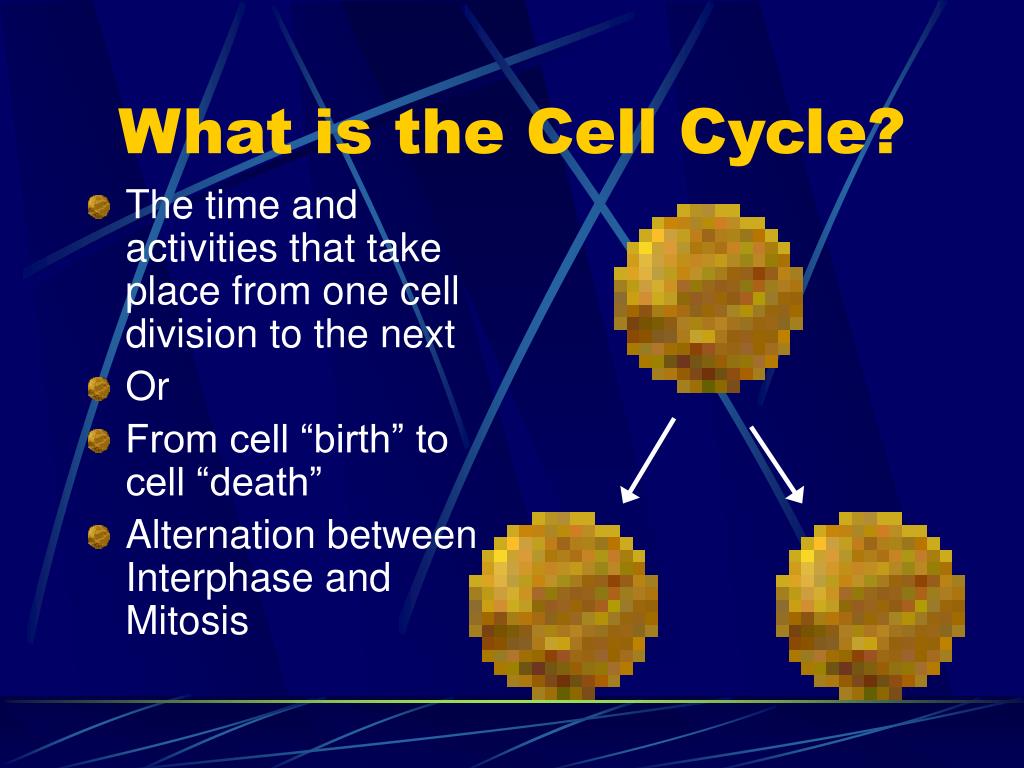 What is the Cell Cycle?

The time and activities that take place from one cell division to the next

Or

From cell “birth” to cell “death”

Alternation between Interphase and Mitosis